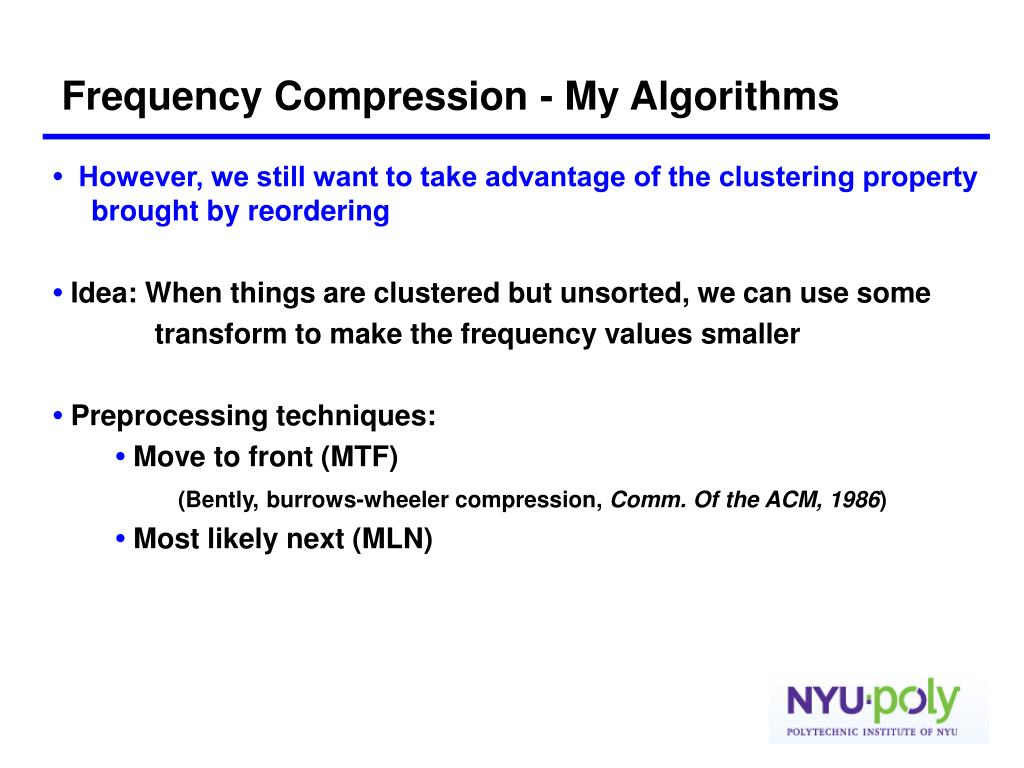 Frequency Compression - My Algorithms

• However, we still want to take advantage of the clustering property brought by reordering

• Idea: When things are clustered but unsorted, we can use some transform to make the frequency values smaller

• Preprocessing techniques:

• Move to front (MTF)

(Bently, burrows-wheeler compression, Comm. Of the ACM, 1986)

• Most likely next (MLN)

NYU·poly
POLYTECHNIC INSTITUTE OF NYU